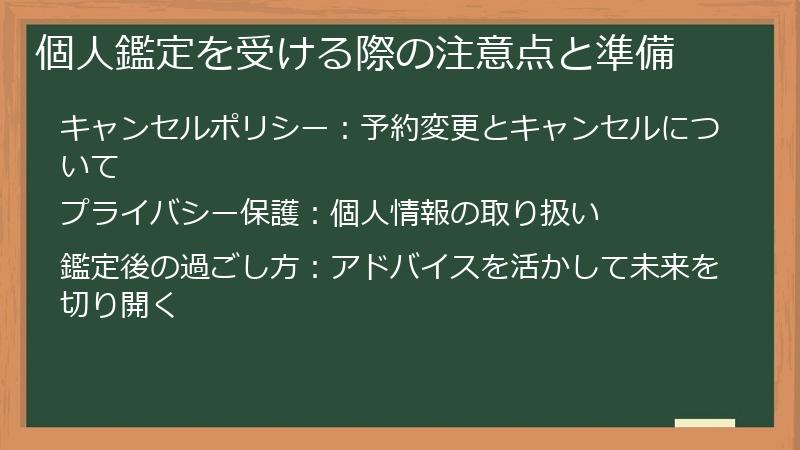 個人鑑定を受ける際の注意点と準備

キャンセルポリシー：予約変更とキャンセルについて

プライバシー保護：個人情報の取り扱い

鑑定後の過ごし方：アドバイスを活かして未来を切り開く